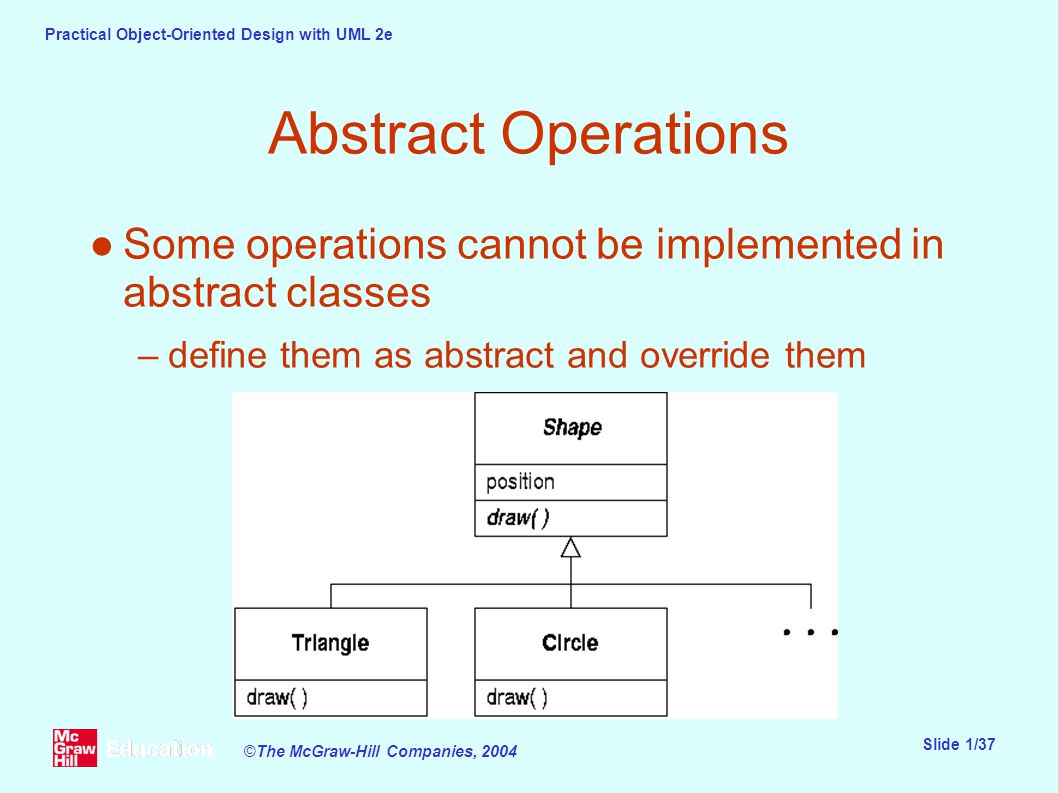 Practical Object-Oriented Design with UML 2e

Abstract Operations

● Some operations cannot be implemented in abstract classes

– define them as abstract and override them

Shape

position

draw( )

Triangle

draw( )

Circle

draw( )

. . .

Mc Graw Hill Education

©The McGraw-Hill Companies, 2004

Slide 1/37